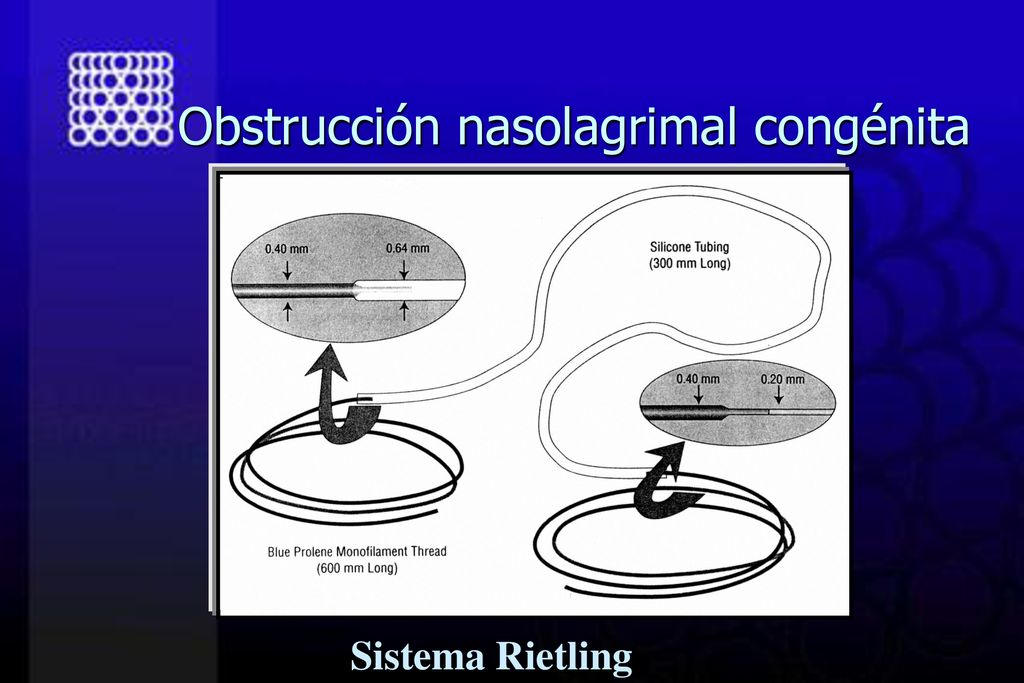 Obstrucción nasolagrimal congénita

0.40 mm
0.64 mm

Silicone Tubing
(300 mm Long)

0.40 mm
0.20 mm

Blue Prolene Monofilament Thread
(600 mm Long)

Sistema Rietling